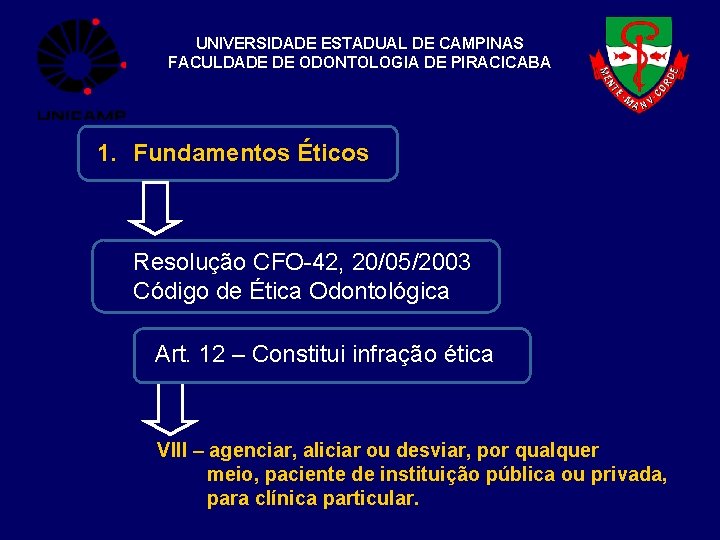 UNICAMP

UNIVERSIDADE ESTADUAL DE CAMPINAS
FACULDADE DE ODONTOLOGIA DE PIRACICABA

MENTE MANV CORDE

1. Fundamentos Éticos

Resolução CFO-42, 20/05/2003
Código de Ética Odontológica

Art. 12 – Constitui infração ética

VIII – agenciar, aliciar ou desviar, por qualquer meio, paciente de instituição pública ou privada, para clínica particular.